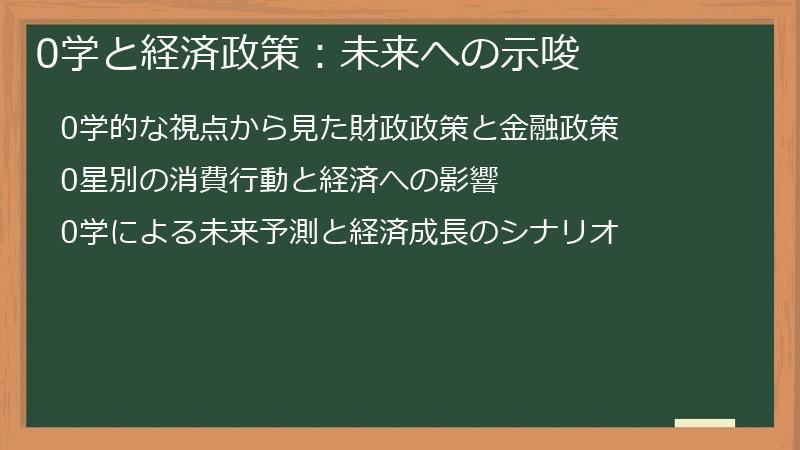 0学と経済政策：未来への示唆

0学的な視点から見た財政政策と金融政策

0星別の消費行動と経済への影響

0学による未来予測と経済成長のシナリオ